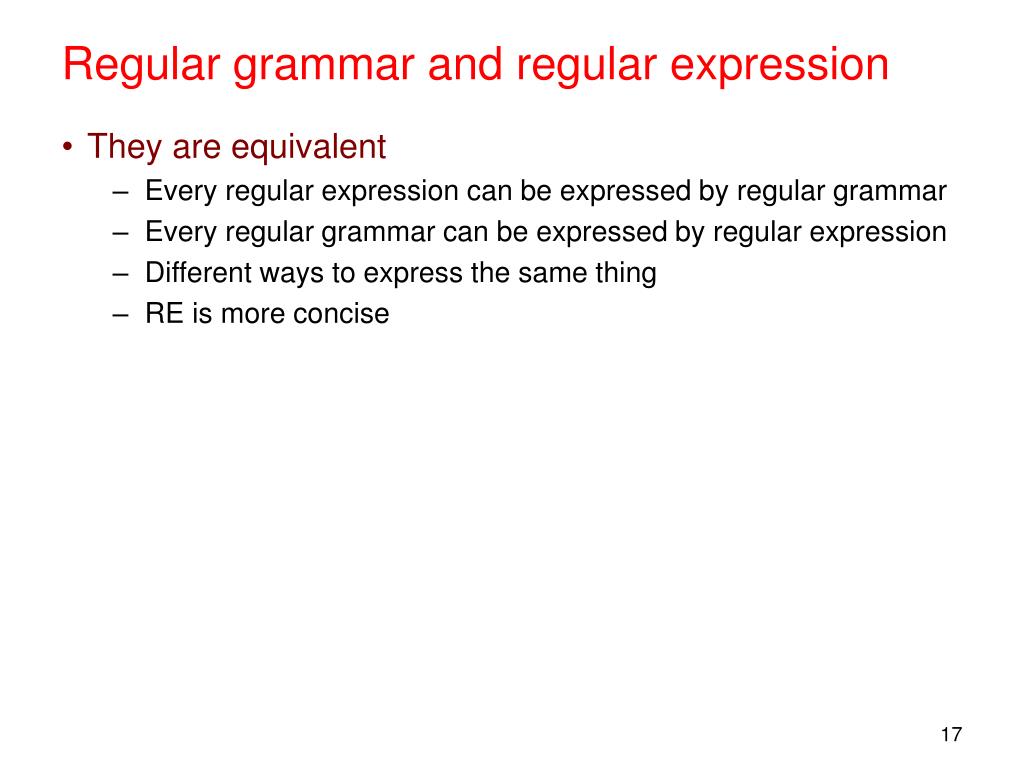 Regular grammar and regular expression

• They are equivalent
– Every regular expression can be expressed by regular grammar
– Every regular grammar can be expressed by regular expression
– Different ways to express the same thing
– RE is more concise

17